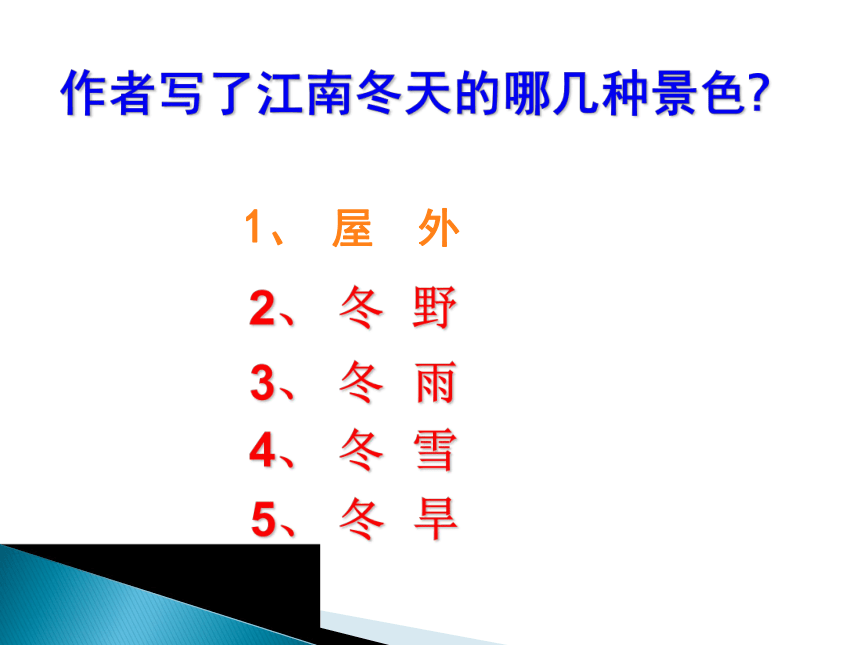 作者写了江南冬天的哪几种景色?

1、 屋 外

2、 冬 野

3、 冬 雨

4、 冬 雪

5、 冬 旱